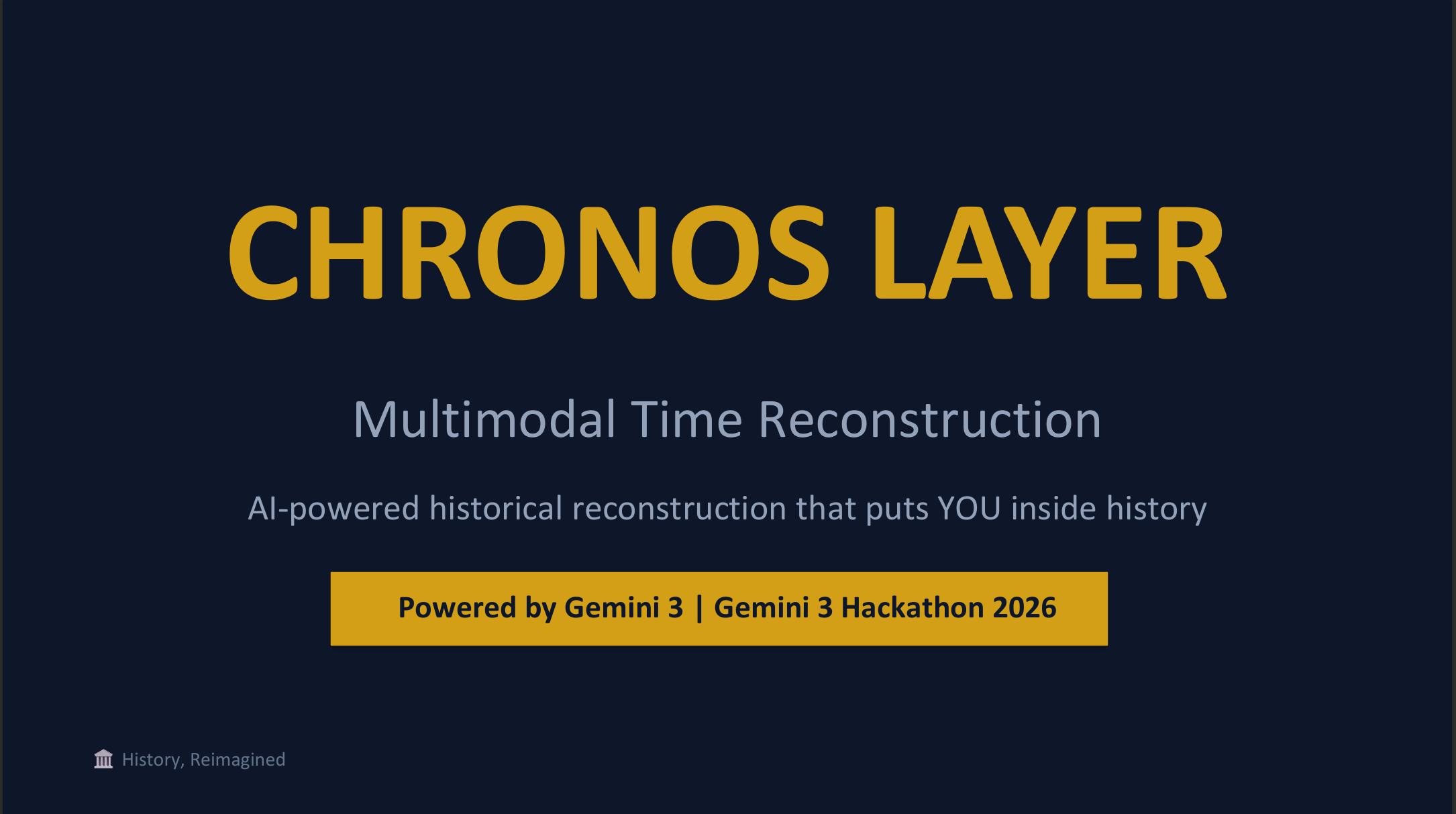 CHRONOS LAYER

Multimodal Time Reconstruction

AI-powered historical reconstruction that puts YOU inside history

Powered by Gemini 3 | Gemini 3 Hackathon 2026

🏛 History, Reimagined